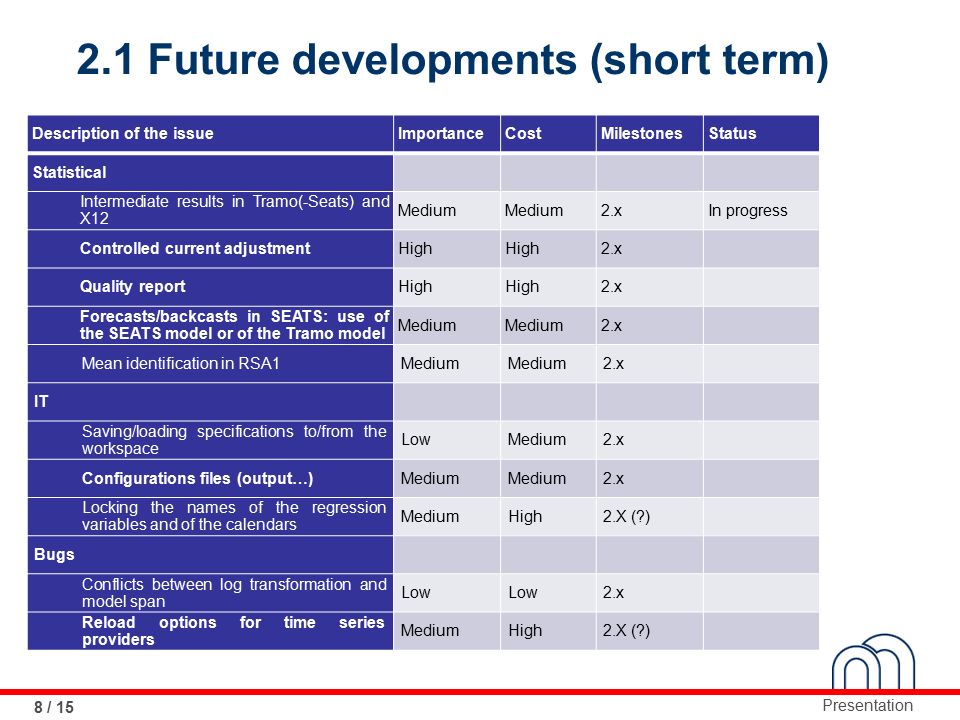 2.1 Future developments (short term)

| Description of the issue | Importance | Cost | Milestones | Status |
|---|---|---|---|---|
| Statistical | | | | |
| Intermediate results in Tramo(-Seats) and X12 | Medium | Medium | 2.x | In progress |
| Controlled current adjustment | High | High | 2.x | |
| Quality report | High | High | 2.x | |
| Forecasts/backcasts in SEATS: use of the SEATS model or of the Tramo model | Medium | Medium | 2.x | |
| Mean identification in RSA1 | Medium | Medium | 2.x | |
| IT | | | | |
| Saving/loading specifications to/from the workspace | Low | Medium | 2.x | |
| Configurations files (output…) | Medium | Medium | 2.x | |
| Locking the names of the regression variables and of the calendars | Medium | High | 2.X (?) | |
| Bugs | | | | |
| Conflicts between log transformation and model span | Low | Low | 2.x | |
| Reload options for time series providers | Medium | High | 2.X (?) | |

8 / 15

Presentation